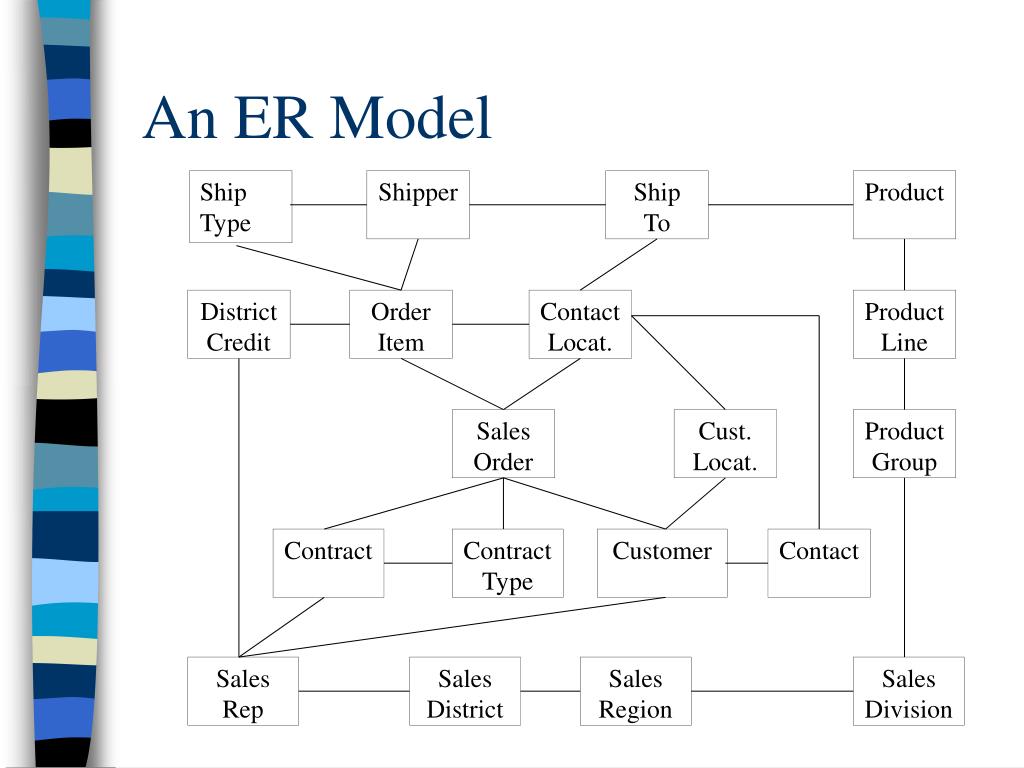 An ER Model

Ship Type

Shipper

Ship To

Product

District Credit

Order Item

Contact Locat.

Product Line

Sales Order

Cust. Locat.

Product Group

Contract

Contract Type

Customer

Contact

Sales Rep

Sales District

Sales Region

Sales Division